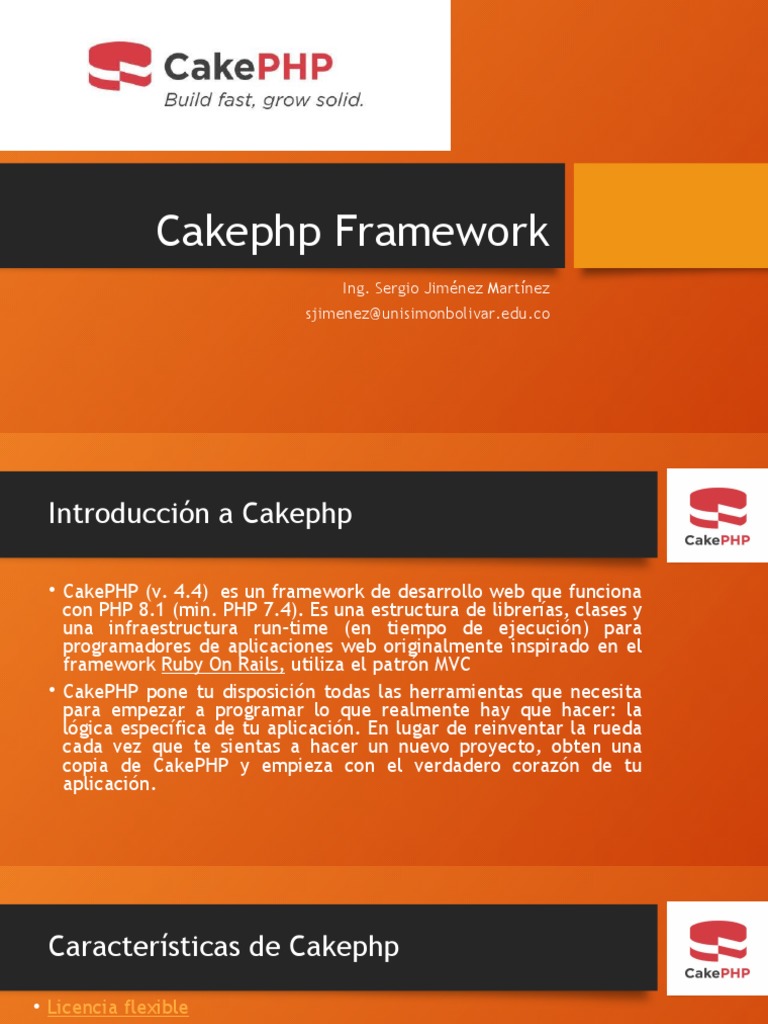 CakePHP
Build fast, grow solid.

Cakephp Framework

Ing. Sergio Jiménez Martínez
sjimenez@unisimonbolivar.edu.co

Introducción a Cakephp

CakePHP

• CakePHP (v. 4.4) es un framework de desarrollo web que funciona con PHP 8.1 (min. PHP 7.4). Es una estructura de librerías, clases y una infraestructura run-time (en tiempo de ejecución) para programadores de aplicaciones web originalmente inspirado en el framework Ruby On Rails, utiliza el patrón MVC

• CakePHP pone tu disposición todas las herramientas que necesita para empezar a programar lo que realmente hay que hacer: la lógica específica de tu aplicación. En lugar de reinventar la rueda cada vez que te sientas a hacer un nuevo proyecto, obten una copia de CakePHP y empieza con el verdadero corazón de tu aplicación.

Características de Cakephp

CakePHP

• Licencia flexible